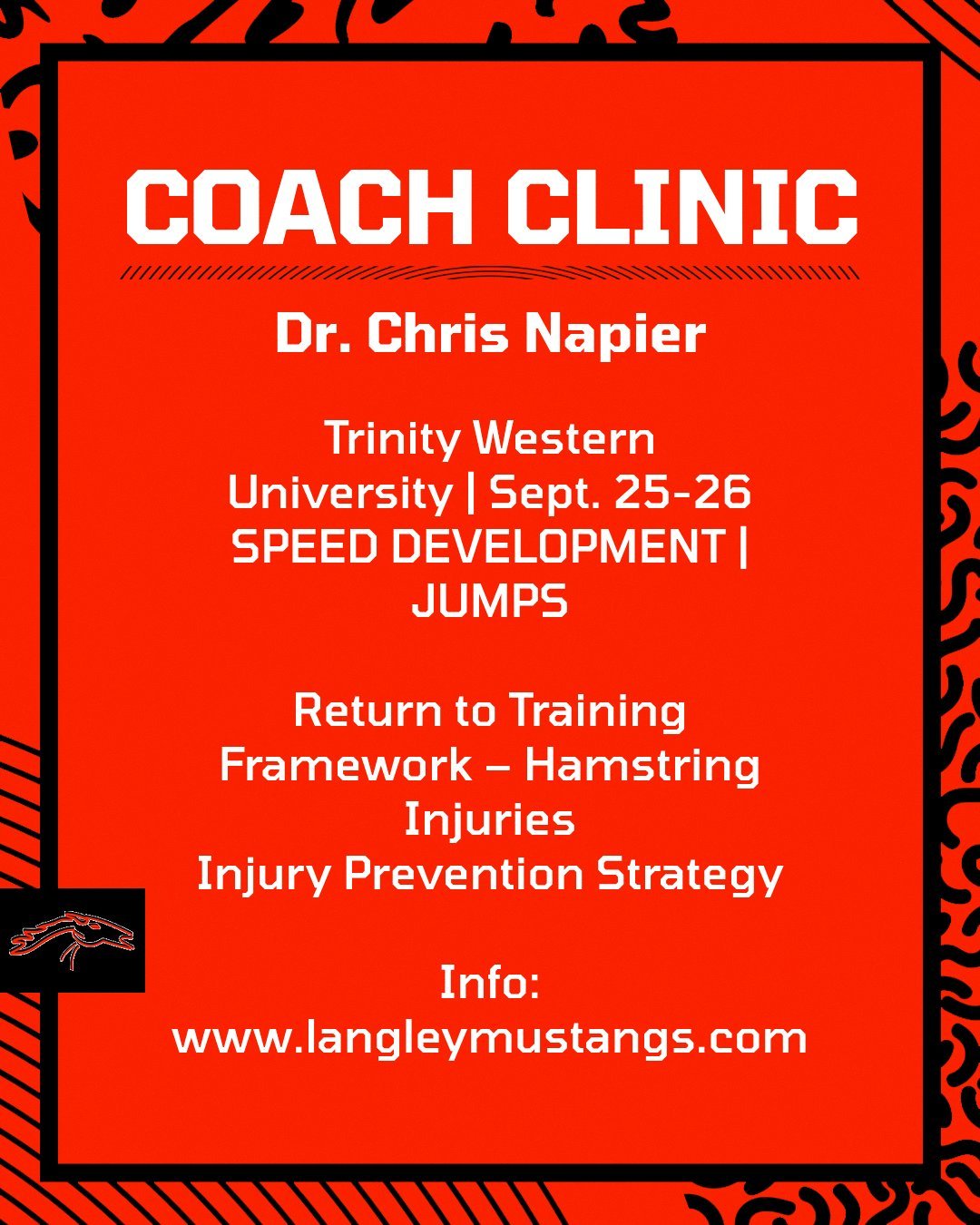 COACH CLINIC

Dr. Chris Napier

Trinity Western University | Sept. 25-26
SPEED DEVELOPMENT | JUMPS

Return to Training Framework – Hamstring Injuries
Injury Prevention Strategy

Info:
www.langleymustangs.com